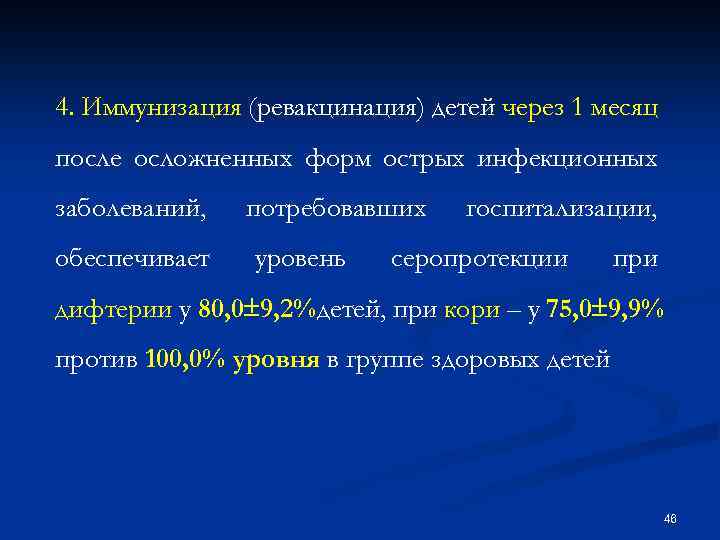 4. Иммунизация (ревакцинация) детей через 1 месяц после осложненных форм острых инфекционных заболеваний, потребовавших госпитализации, обеспечивает уровень серопротекции при дифтерии у 80,0±9,2%детей, при кори – у 75,0±9,9% против 100,0% уровня в группе здоровых детей

46